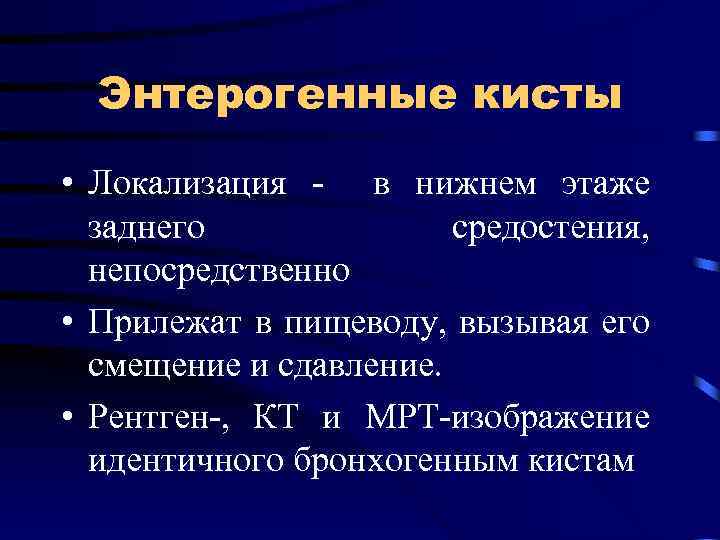 Энтерогенные кисты

• Локализация - в нижнем этаже заднего средостения, непосредственно

• Прилежат в пищеводу, вызывая его смещение и сдавление.

• Рентген-, КТ и МРТ-изображение идентичного бронхогенным кистам